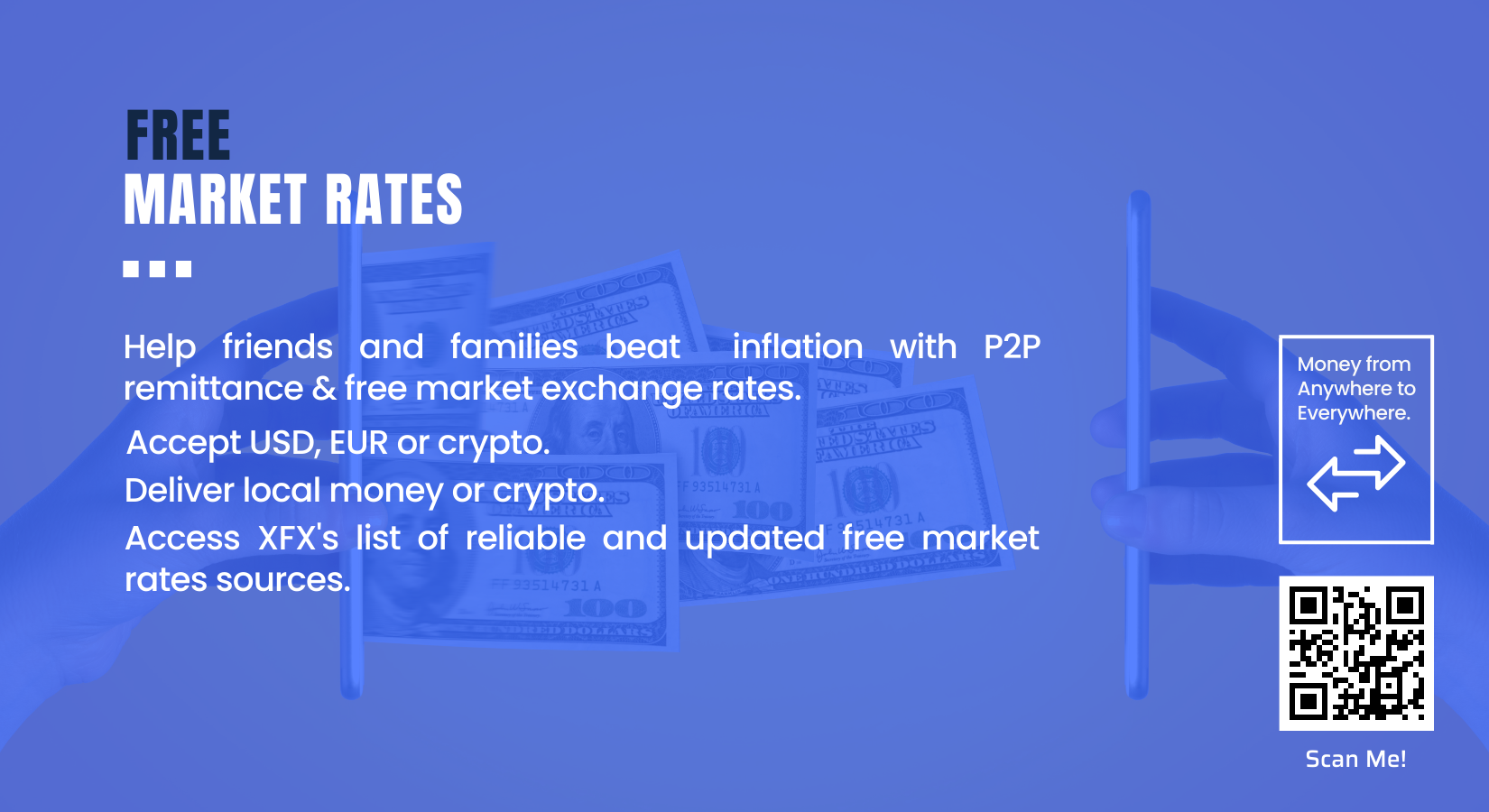 FREE
MARKET RATES

Help friends and families beat inflation with P2P remittance & free market exchange rates.

Accept USD, EUR or crypto.

Deliver local money or crypto.

Access XFX's list of reliable and updated free market rates sources.

Money from Anywhere to Everywhere.

Scan Me!